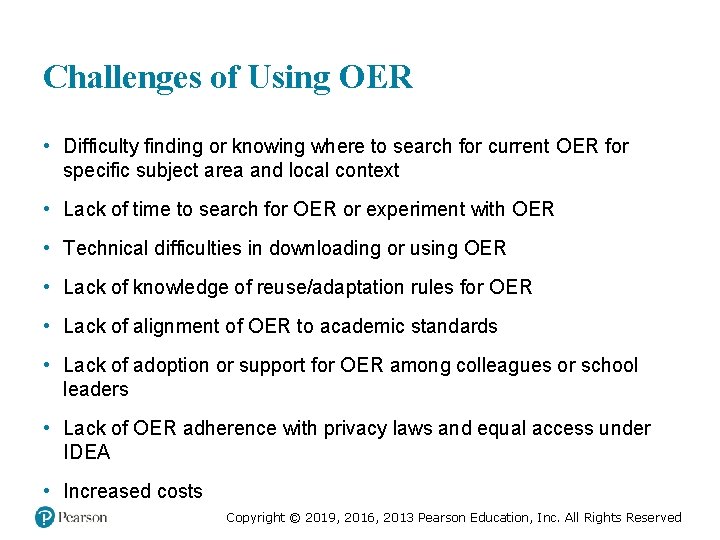 Challenges of Using OER

• Difficulty finding or knowing where to search for current OER for specific subject area and local context

• Lack of time to search for OER or experiment with OER

• Technical difficulties in downloading or using OER

• Lack of knowledge of reuse/adaptation rules for OER

• Lack of alignment of OER to academic standards

• Lack of adoption or support for OER among colleagues or school leaders

• Lack of OER adherence with privacy laws and equal access under IDEA

• Increased costs

Pearson

Copyright © 2019, 2016, 2013 Pearson Education, Inc. All Rights Reserved